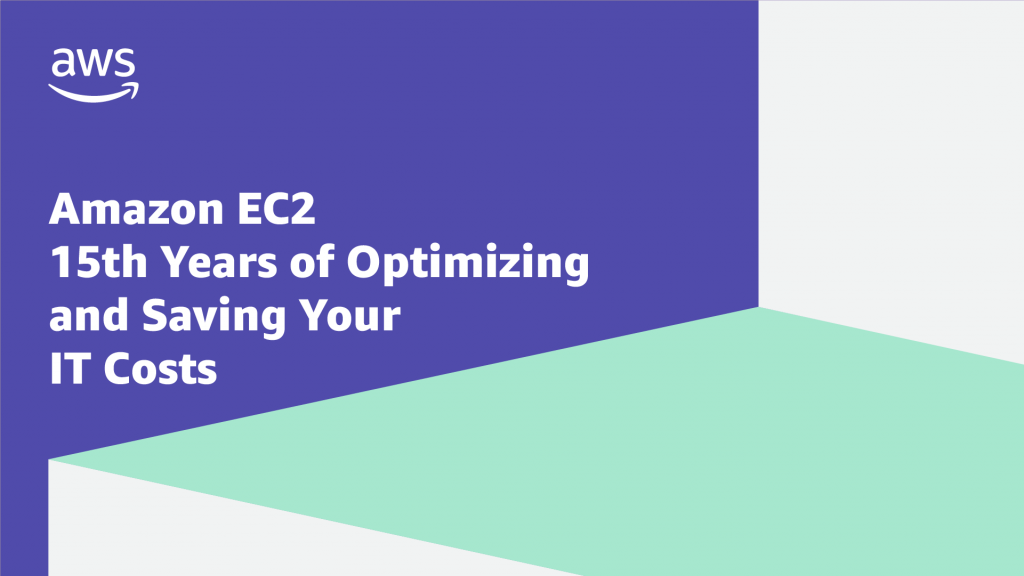 aws

Amazon EC2
15th Years of Optimizing and Saving Your IT Costs